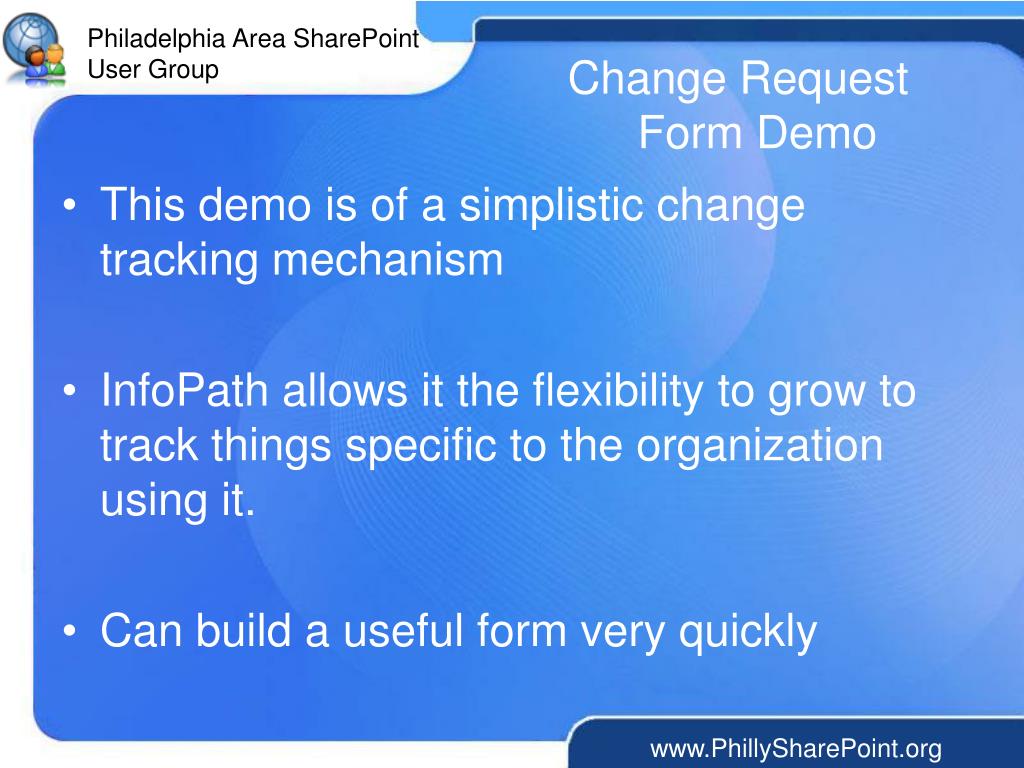 Philadelphia Area SharePoint User Group

Change Request Form Demo

• This demo is of a simplistic change tracking mechanism

• InfoPath allows it the flexibility to grow to track things specific to the organization using it.

• Can build a useful form very quickly

www.PhillySharePoint.org